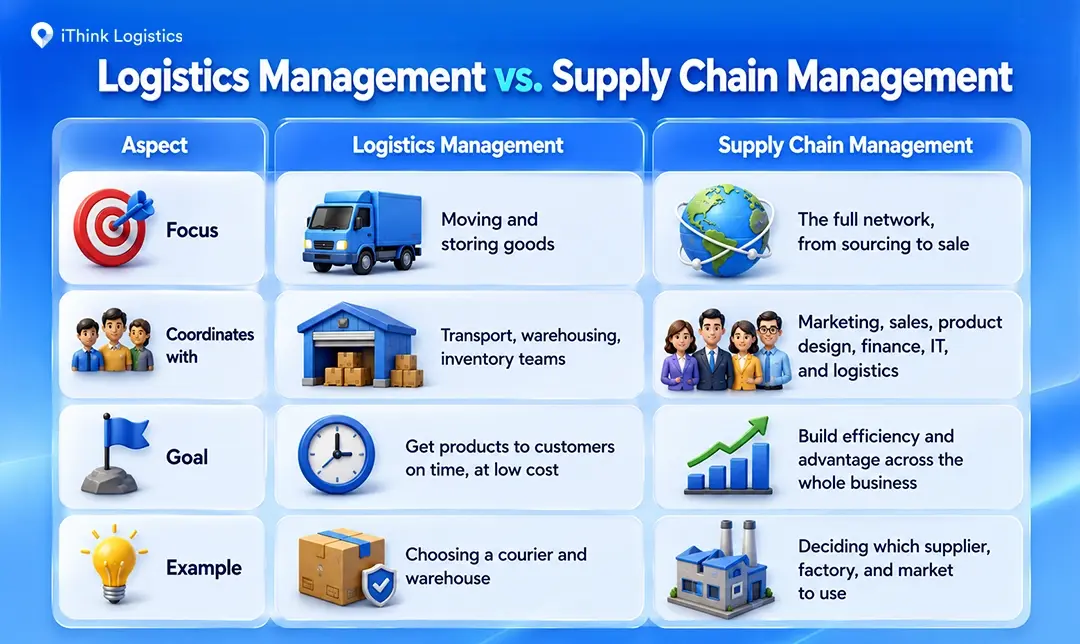 iThink Logistics

Logistics Management vs. Supply Chain Management

| Aspect | Logistics Management | Supply Chain Management |
|---|---|---|
| Focus | Moving and storing goods | The full network, from sourcing to sale |
| Coordinates with | Transport, warehousing, inventory teams | Marketing, sales, product design, finance, IT, and logistics |
| Goal | Get products to customers on time, at low cost | Build efficiency and advantage across the whole business |
| Example | Choosing a courier and warehouse | Deciding which supplier, factory, and market to use |